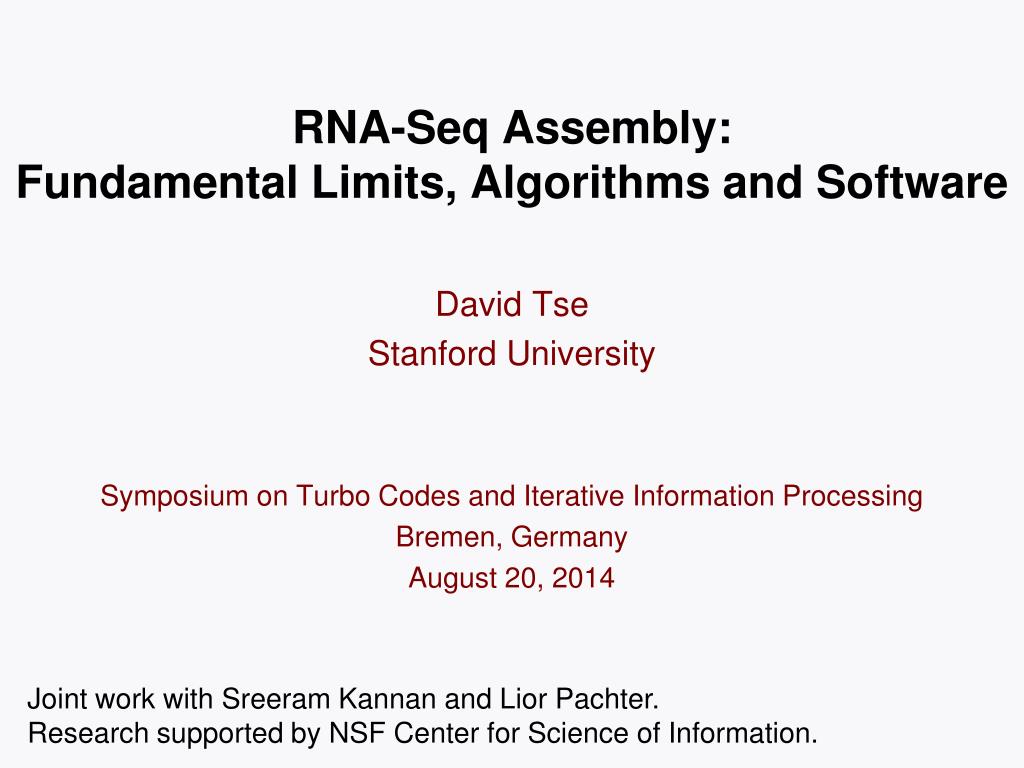 RNA-Seq Assembly:
Fundamental Limits, Algorithms and Software

David Tse
Stanford University

Symposium on Turbo Codes and Iterative Information Processing
Bremen, Germany
August 20, 2014

Joint work with Sreeram Kannan and Lior Pachter.
Research supported by NSF Center for Science of Information.